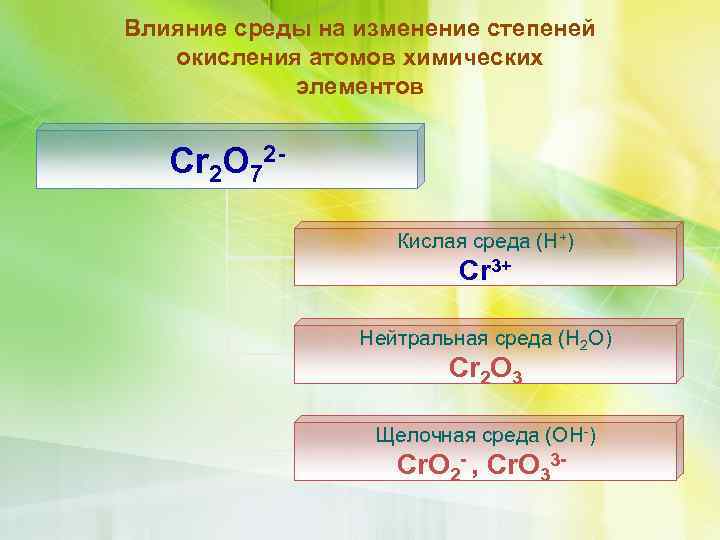 Влияние среды на изменение степеней окисления атомов химических элементов

$Cr_2O_7^{2-}$

Кислая среда ($H^+$)
$Cr^{3+}$

Нейтральная среда ($H_2O$)
$Cr_2O_3$

Щелочная среда ($OH^-$)
$CrO_2^-$, $CrO_3^{3-}$